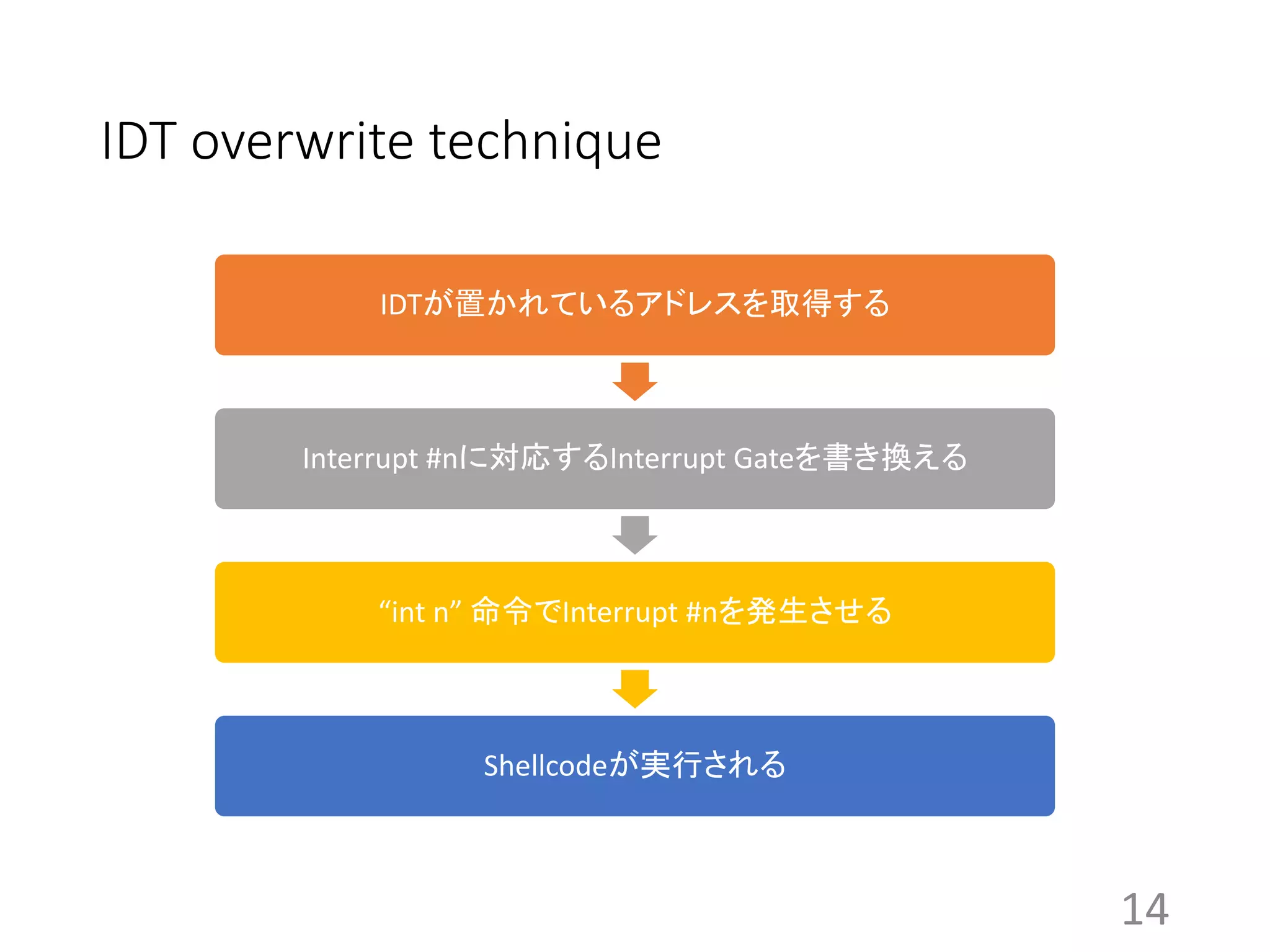 IDT overwrite technique

IDTが置かれているアドレスを取得する

Interrupt #nに対応するInterrupt Gateを書き換える

“int n” 命令でInterrupt #nを発生させる

Shellcodeが実行される

14